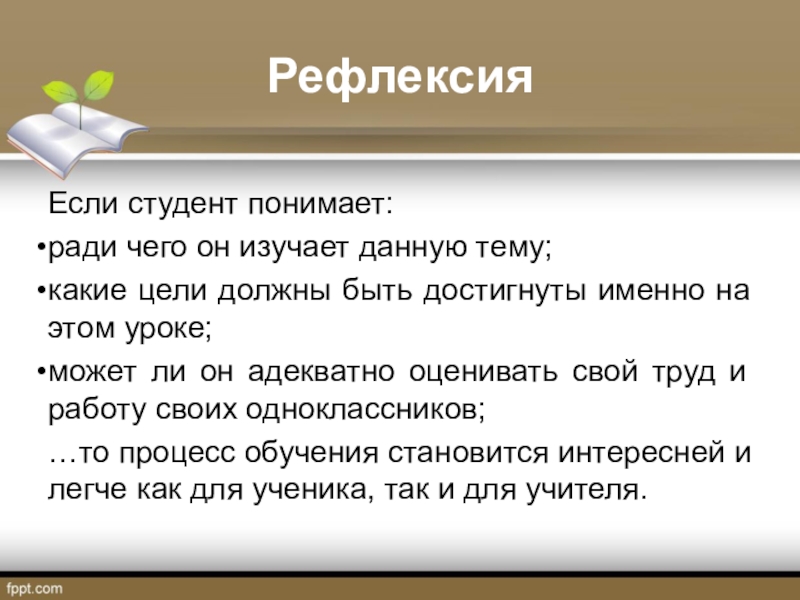 Рефлексия

Если студент понимает:

•ради чего он изучает данную тему;

•какие цели должны быть достигнуты именно на этом уроке;

•может ли он адекватно оценивать свой труд и работу своих одноклассников;

…то процесс обучения становится интересней и легче как для ученика, так и для учителя.

fppt.com